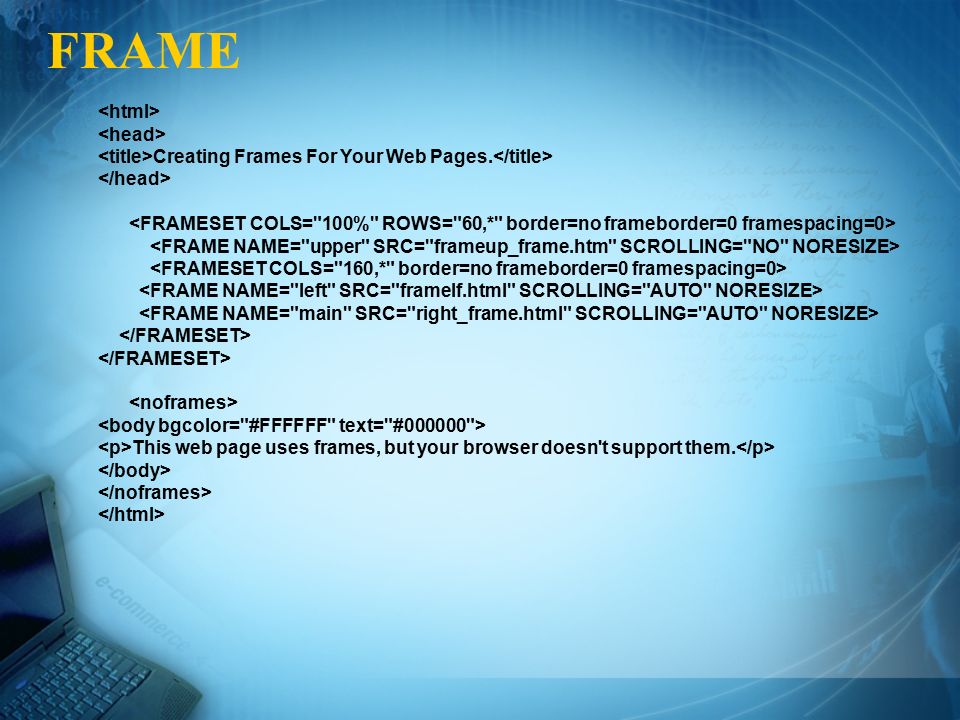 FRAME

<html>
<head>
<title>Creating Frames For Your Web Pages.</title>
</head>

<FRAMESET COLS="100%" ROWS="60,*" border=no frameborder=0 framespacing=0>
<FRAME NAME="upper" SRC="frameup_frame.htm" SCROLLING="NO" NORESIZE>
<FRAMESET COLS="160,*" border=no frameborder=0 framespacing=0>
<FRAME NAME="left" SRC="framelf.html" SCROLLING="AUTO" NORESIZE>
<FRAME NAME="main" SRC="right_frame.html" SCROLLING="AUTO" NORESIZE>
</FRAMESET>
</FRAMESET>

<noframes>
<body bgcolor="#FFFFFF" text="#000000">
<p>This web page uses frames, but your browser doesn't support them.</p>
</body>
</noframes>
</html>

e-commerce